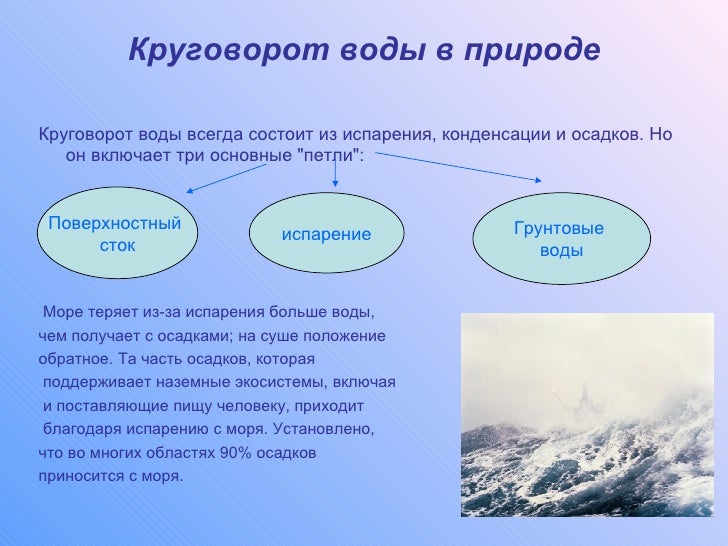 Круговорот воды в природе

Круговорот воды всегда состоит из испарения, конденсации и осадков. Но он включает три основные "петли":

Поверхностный сток

испарение

Грунтовые воды

Море теряет из-за испарения больше воды, чем получает с осадками; на суше положение обратное. Та часть осадков, которая поддерживает наземные экосистемы, включая и поставляющие пищу человеку, приходит благодаря испарению с моря. Установлено, что во многих областях 90% осадков приносится с моря.